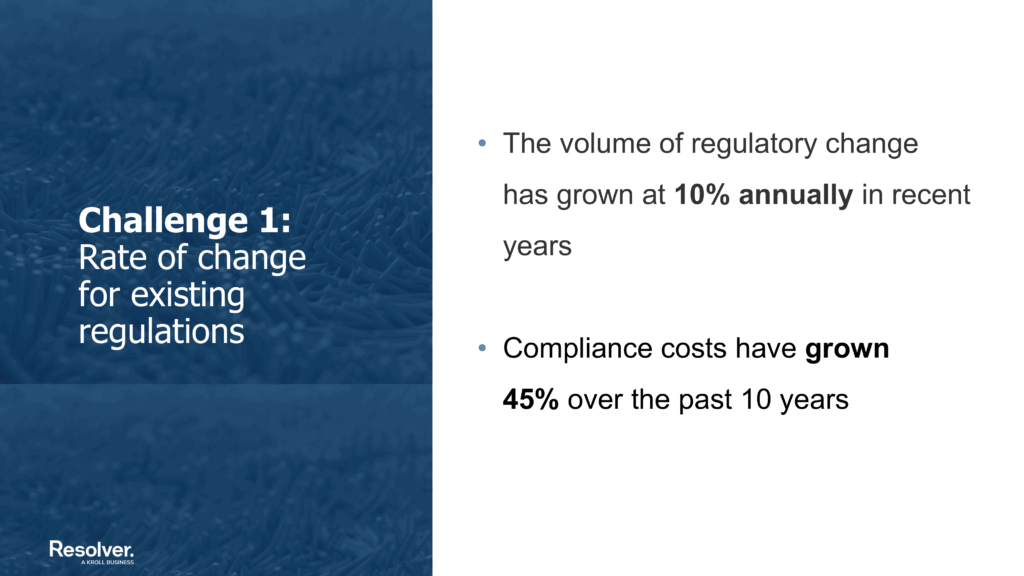 Challenge 1:
Rate of change for existing regulations

Resolver.
A KROLL BUSINESS

• The volume of regulatory change has grown at 10% annually in recent years

• Compliance costs have grown 45% over the past 10 years